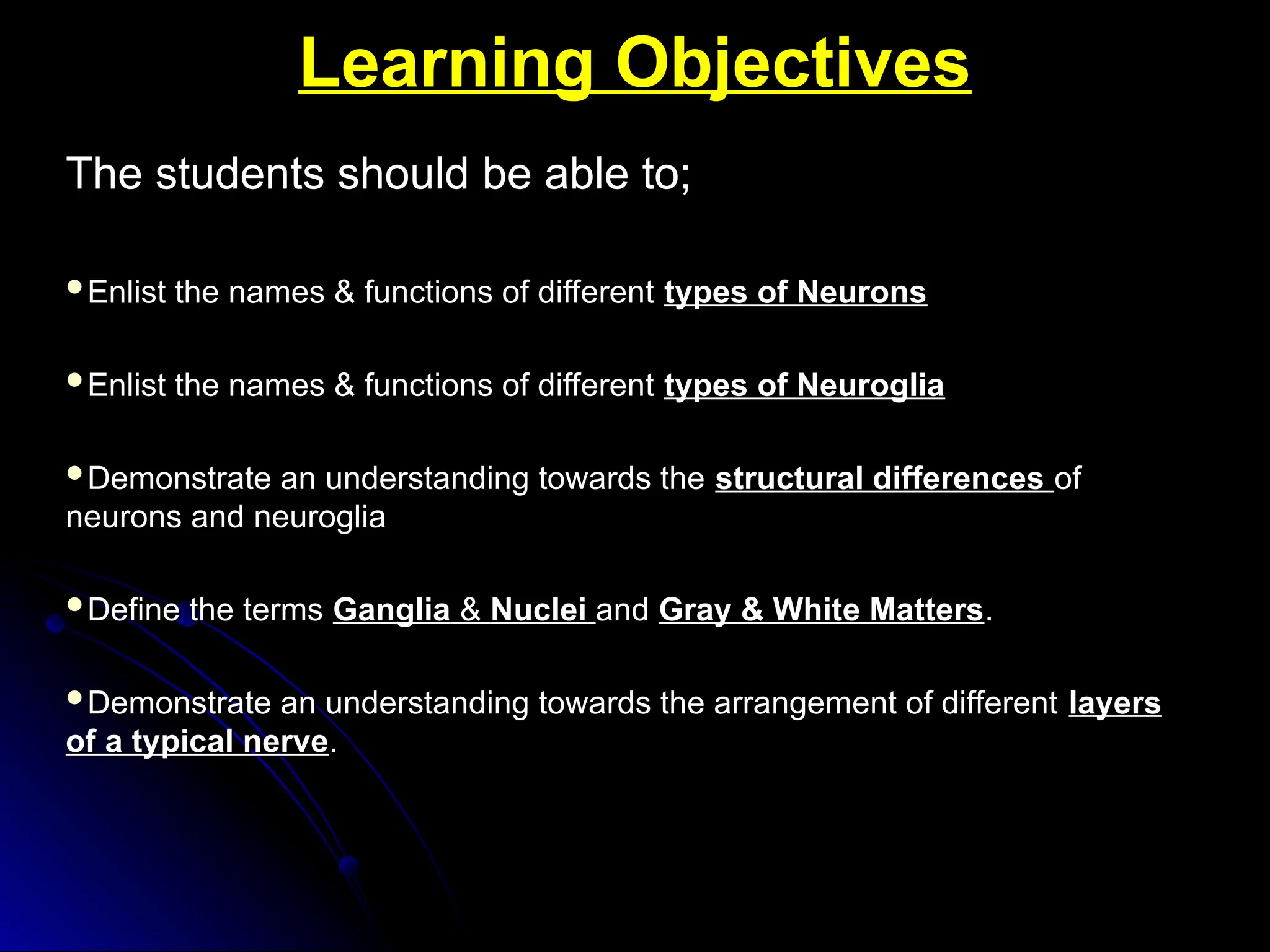 Learning Objectives

The students should be able to;

• Enlist the names & functions of different types of Neurons

• Enlist the names & functions of different types of Neuroglia

• Demonstrate an understanding towards the structural differences of neurons and neuroglia

• Define the terms Ganglia & Nuclei and Gray & White Matters.

• Demonstrate an understanding towards the arrangement of different layers of a typical nerve.